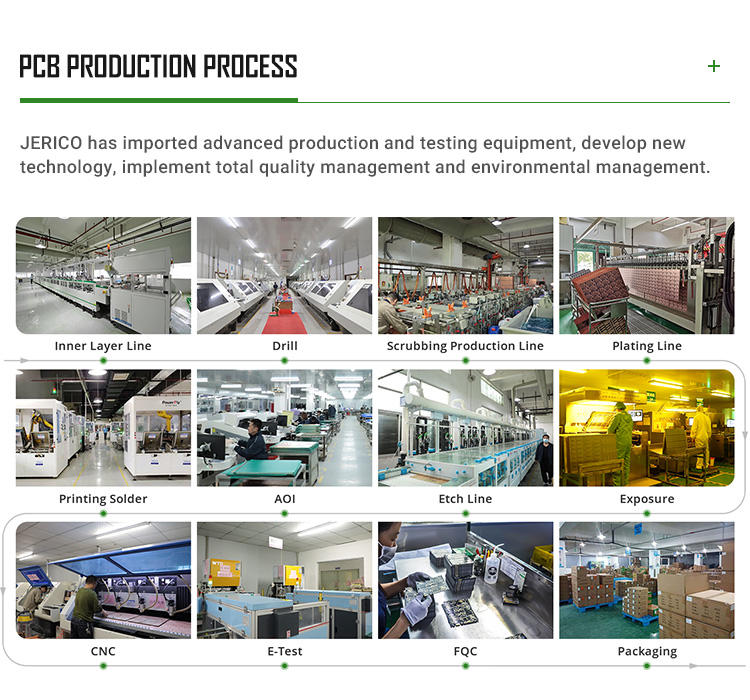 PCB PRODUCTION PROCESS

+

JERICO has imported advanced production and testing equipment, develop new technology, implement total quality management and environmental management.

Inner Layer Line

Drill

Scrubbing Production Line

Plating Line

Printing Solder

AOI

Etch Line

Exposure

CNC

E-Test

FQC

Packaging